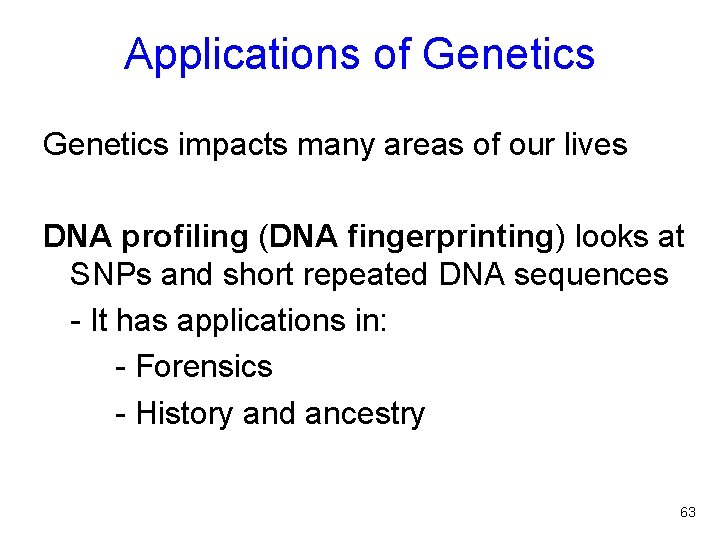 Applications of Genetics

Genetics impacts many areas of our lives

DNA profiling (DNA fingerprinting) looks at SNPs and short repeated DNA sequences

- It has applications in:

- Forensics

- History and ancestry

63